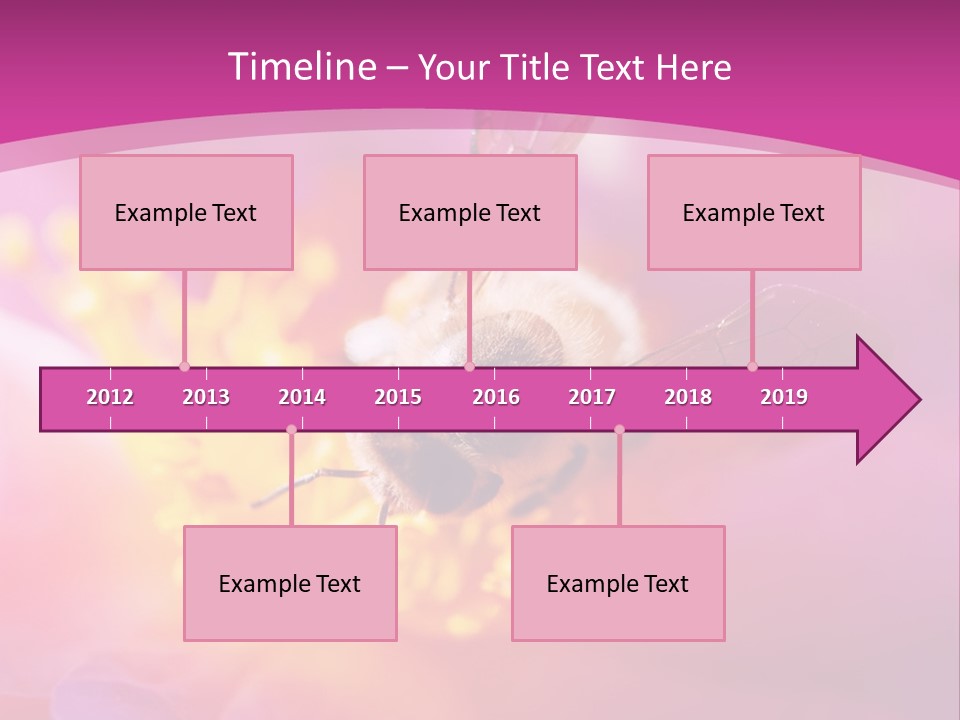 Timeline – Your Title Text Here

Example Text

Example Text

Example Text

2012 2013 2014 2015 2016 2017 2018 2019

Example Text

Example Text